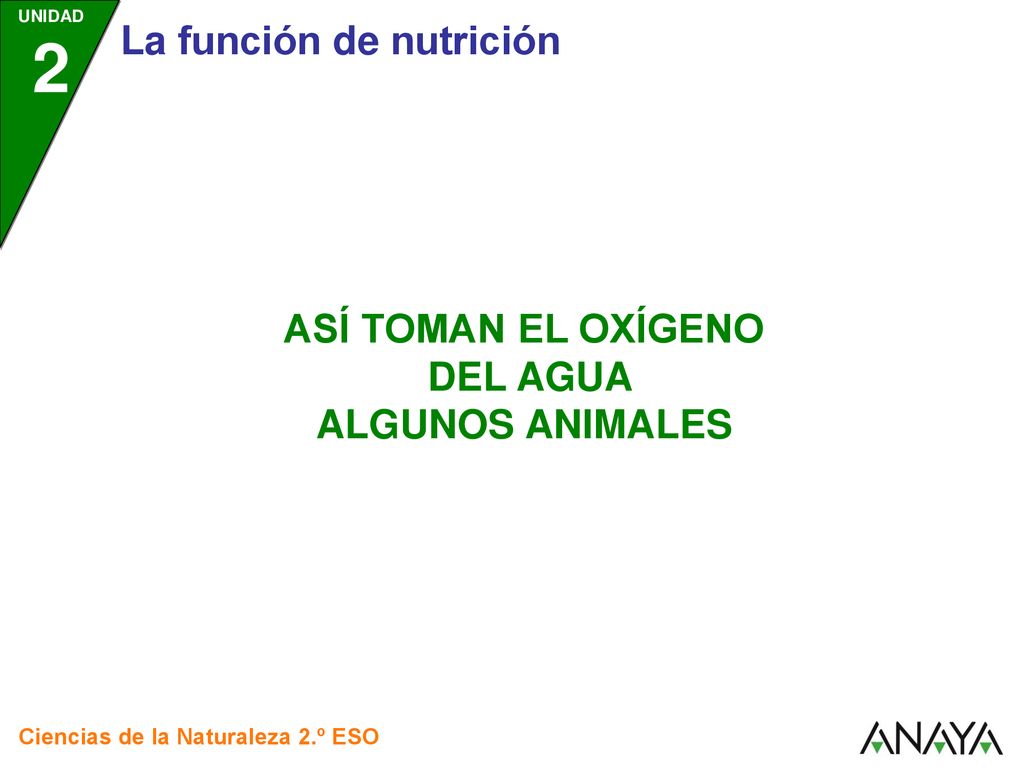 UNIDAD
2
La función de nutrición

ASÍ TOMAN EL OXÍGENO
DEL AGUA
ALGUNOS ANIMALES

Ciencias de la Naturaleza 2.º ESO

ANAYA